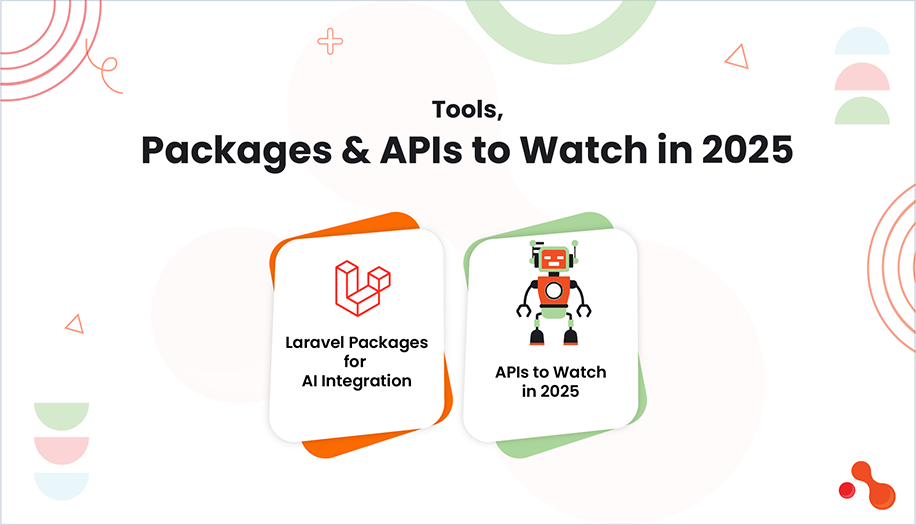 Tools,
Packages & APIs to Watch in 2025

Laravel Packages for AI Integration

APIs to Watch in 2025